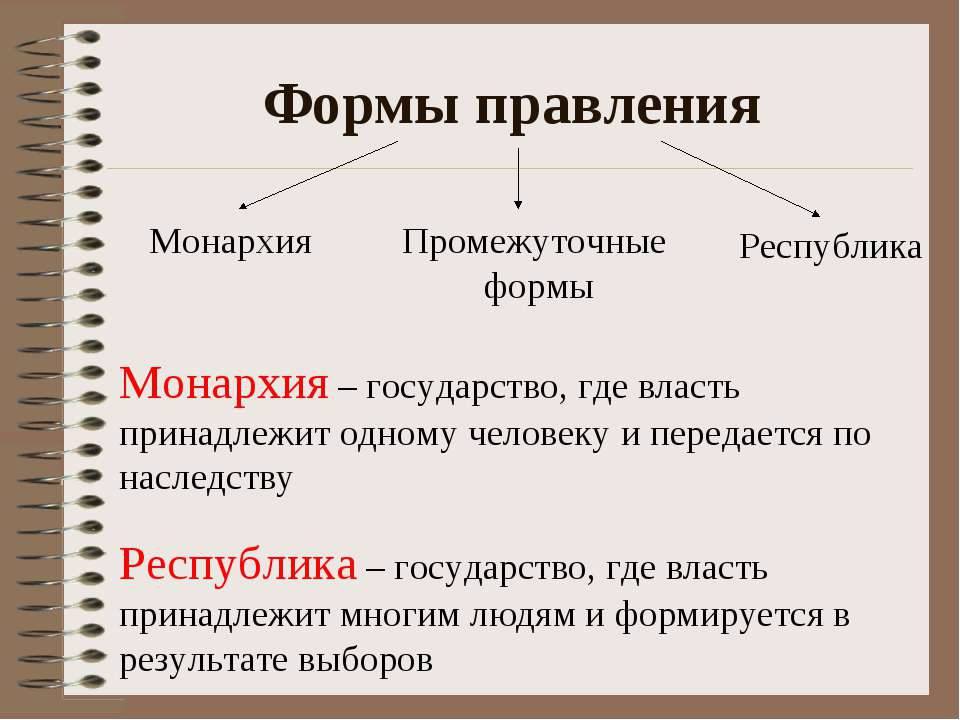 Формы правления

Монархия

Промежуточные формы

Республика

Монархия – государство, где власть принадлежит одному человеку и передается по наследству

Республика – государство, где власть принадлежит многим людям и формируется в результате выборов